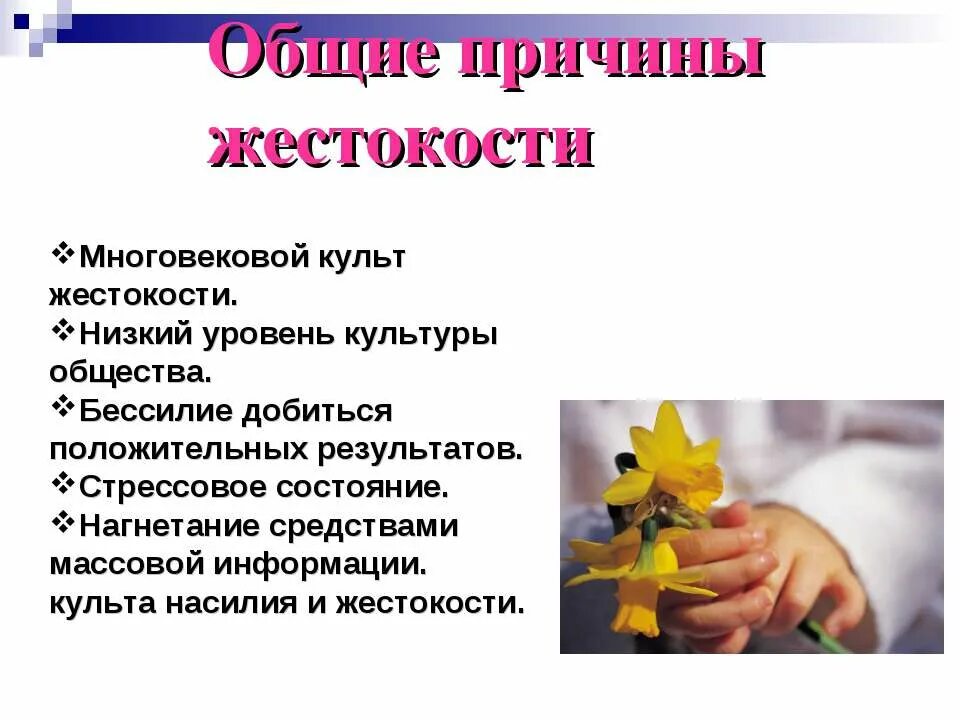 Общие причины жестокости

❖Многовековой культ жестокости.
❖Низкий уровень культуры общества.
❖Бессилие добиться положительных результатов.
❖Стрессовое состояние.
❖Нагнетание средствами массовой информации. культа насилия и жестокости.